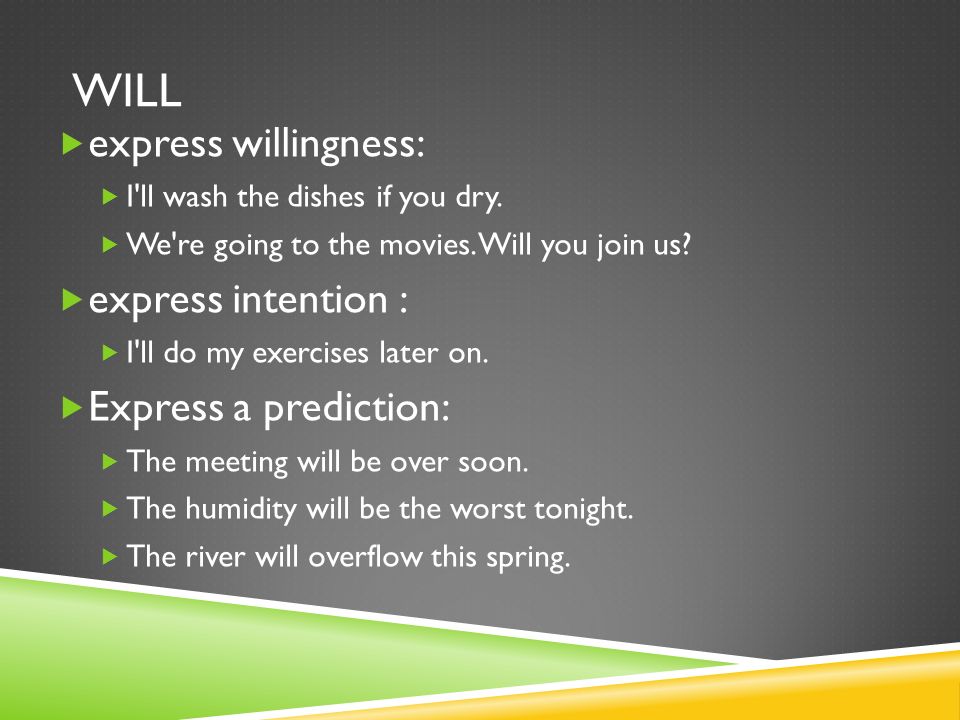 WILL

express willingness:

I'll wash the dishes if you dry.

We're going to the movies. Will you join us?

express intention :

I'll do my exercises later on.

Express a prediction:

The meeting will be over soon.

The humidity will be the worst tonight.

The river will overflow this spring.